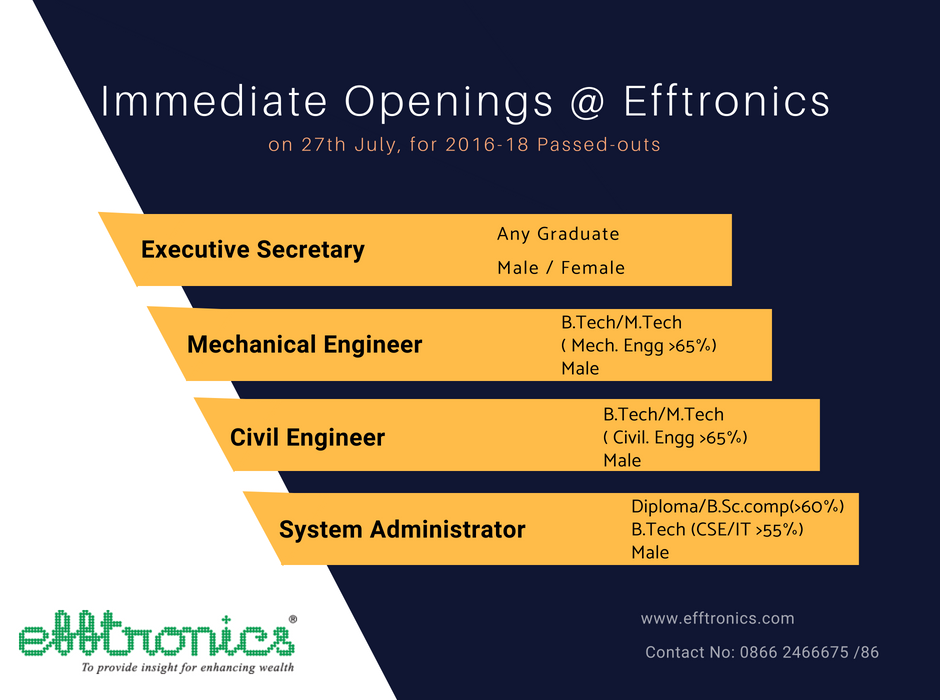 Immediate Openings @ Efftronics
on 27th July, for 2016-18 Passed-outs

Executive Secretary
Any Graduate
Male / Female

Mechanical Engineer
B.Tech/M.Tech
( Mech. Engg >65%)
Male

Civil Engineer
B.Tech/M.Tech
( Civil. Engg >65%)
Male

System Administrator
Diploma/B.Sc.comp(>60%)
B.Tech (CSE/IT >55%)
Male

efftronics®
To provide insight for enhancing wealth

www.efftronics.com
Contact No: 0866 2466675 /86